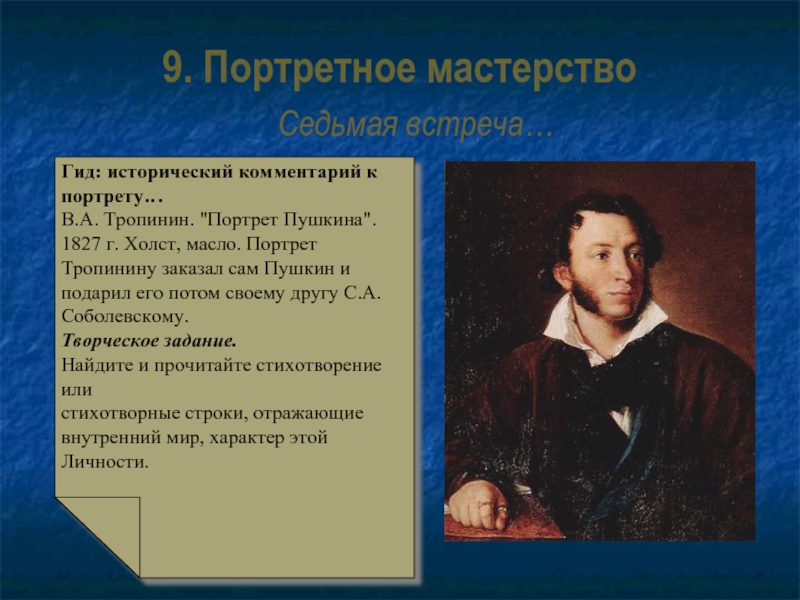 9. Портретное мастерство

Седьмая встреча…

Гид: исторический комментарий к портрету…
В.А. Тропинин. "Портрет Пушкина". 1827 г. Холст, масло. Портрет Тропинину заказал сам Пушкин и подарил его потом своему другу С.А. Соболевскому.
Творческое задание.
Найдите и прочитайте стихотворение или
стихотворные строки, отражающие внутренний мир, характер этой Личности.